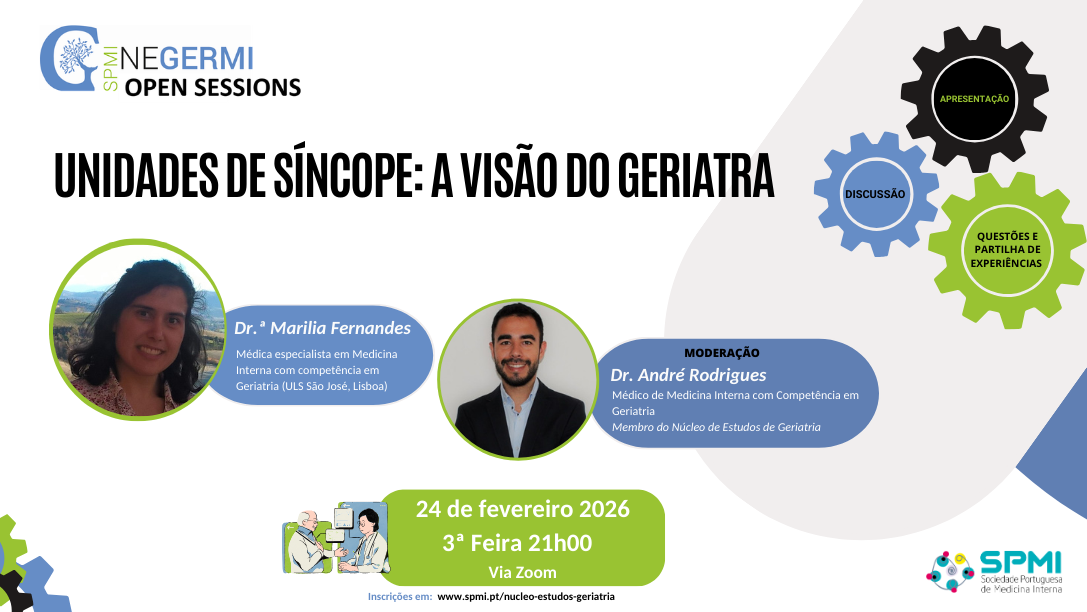 SPMI NEGERMI
OPEN SESSIONS

UNIDADES DE SÍNCOPE: A VISÃO DO GERIATRA

APRESENTAÇÃO

DISCUSSÃO

QUESTÕES E PARTILHA DE EXPERIÊNCIAS

Dr.ª Marilia Fernandes
Médica especialista em Medicina Interna com competência em Geriatria (ULS São José, Lisboa)

MODERAÇÃO
Dr. André Rodrigues
Médico de Medicina Interna com Competência em Geriatria
Membro do Núcleo de Estudos de Geriatria

24 de fevereiro 2026
3ª Feira 21h00
Via Zoom

Inscrições em: www.spmi.pt/nucleo-estudos-geriatria

SPMI
Sociedade Portuguesa de Medicina Interna